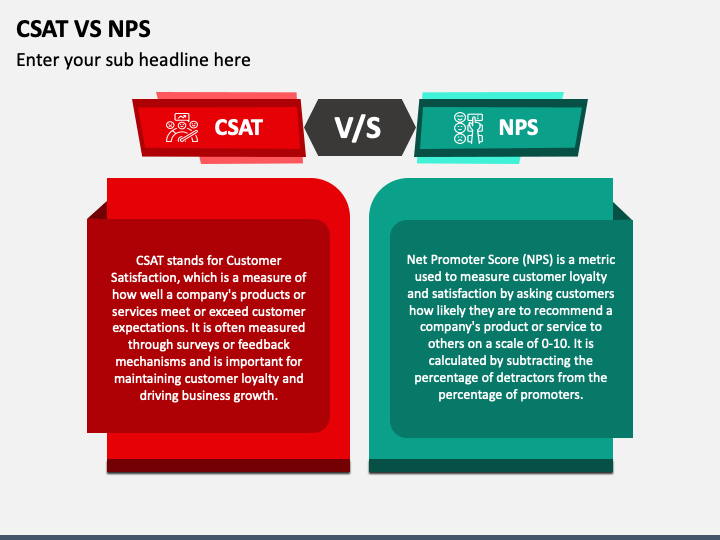 CSAT VS NPS

Enter your sub headline here

CSAT

V/S

NPS

CSAT stands for Customer Satisfaction, which is a measure of how well a company's products or services meet or exceed customer expectations. It is often measured through surveys or feedback mechanisms and is important for maintaining customer loyalty and driving business growth.

Net Promoter Score (NPS) is a metric used to measure customer loyalty and satisfaction by asking customers how likely they are to recommend a company's product or service to others on a scale of 0-10. It is calculated by subtracting the percentage of detractors from the percentage of promoters.